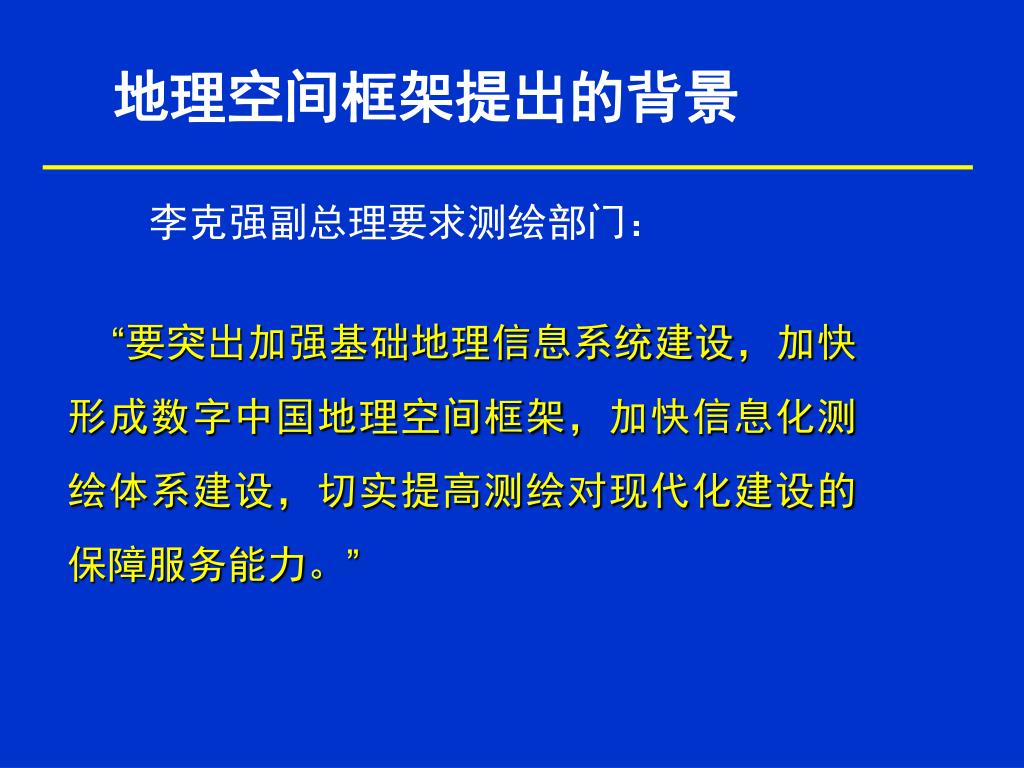 地理空间框架提出的背景

李克强副总理要求测绘部门：

“要突出加强基础地理信息系统建设，加快形成数字中国地理空间框架，加快信息化测绘体系建设，切实提高测绘对现代化建设的保障服务能力。”